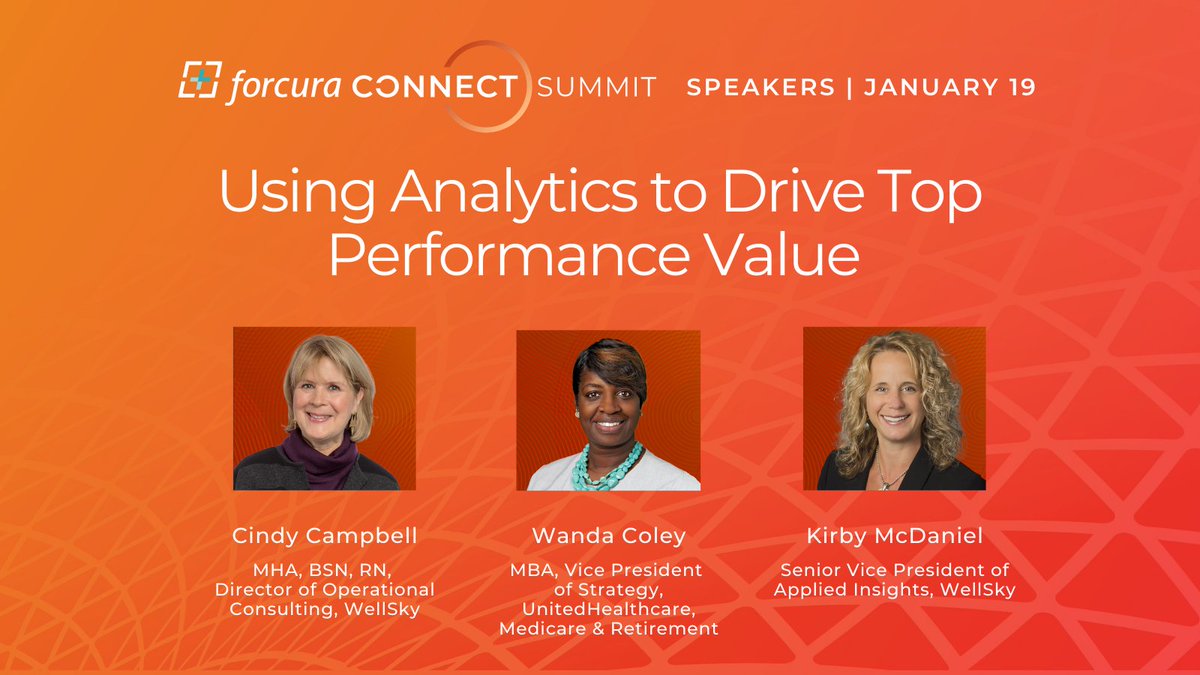 forcura CONNECT SUMMIT SPEAKERS | JANUARY 19

Using Analytics to Drive Top Performance Value

Cindy Campbell

MHA, BSN, RN, Director of Operational Consulting, WellSky

Wanda Coley

MBA, Vice President of Strategy, UnitedHealthcare, Medicare & Retirement

Kirby McDaniel

Senior Vice President of Applied Insights, WellSky